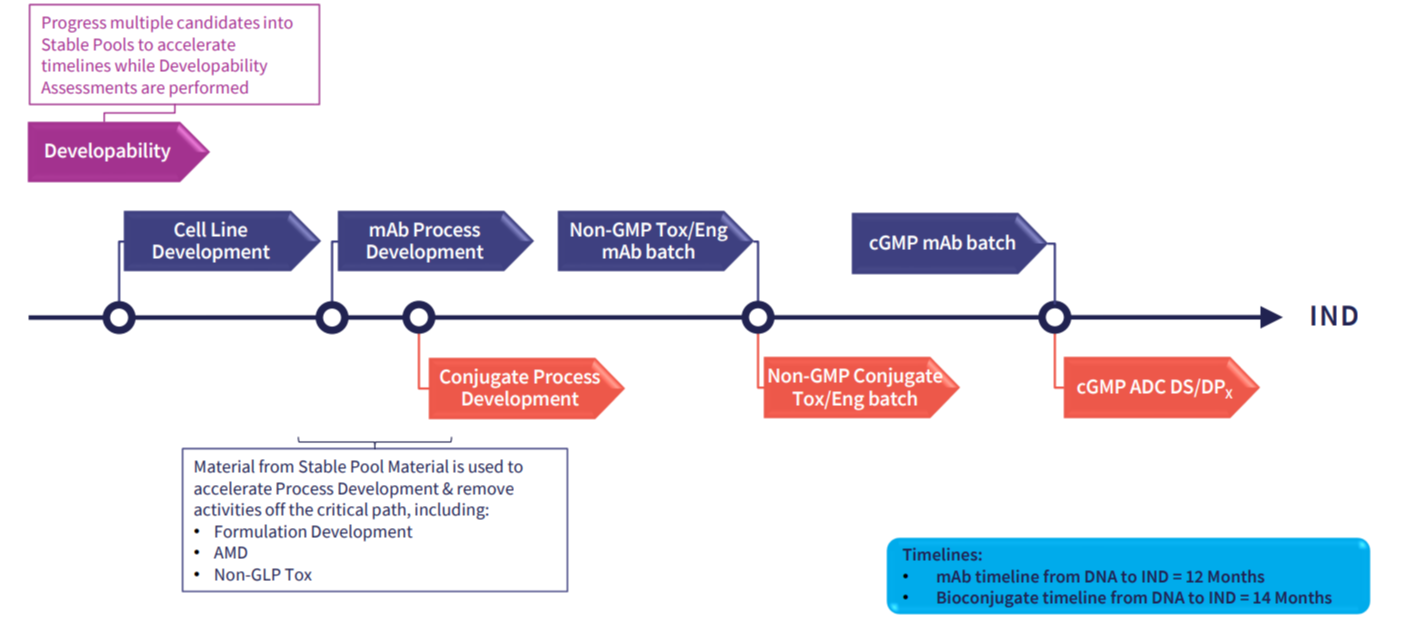 Progress multiple candidates into Stable Pools to accelerate timelines while Developability Assessments are performed

Developability

Cell Line Development

mAb Process Development

Non-GMP Tox/Eng mAb batch

cGMP mAb batch

IND

Conjugate Process Development

Non-GMP Conjugate Tox/Eng batch

cGMP ADC DS/DP$_X$

Material from Stable Pool Material is used to accelerate Process Development & remove activities off the critical path, including:
• Formulation Development
• AMD
• Non-GLP Tox

Timelines:
• mAb timeline from DNA to IND = 12 Months
• Bioconjugate timeline from DNA to IND = 14 Months